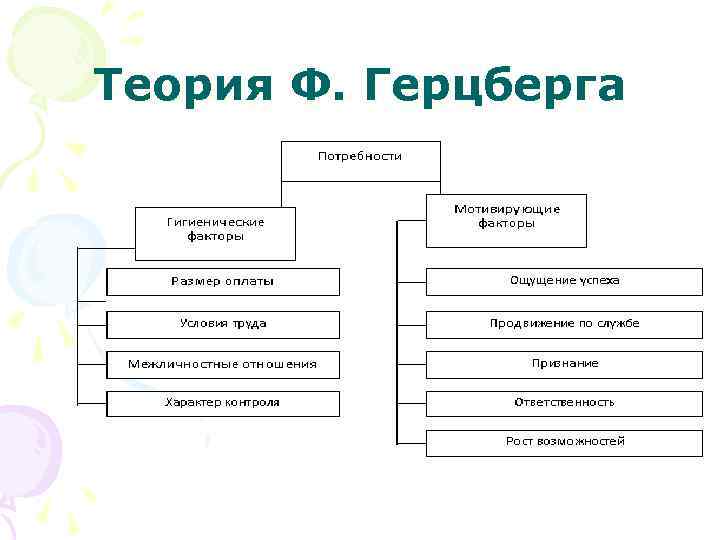 Теория Ф. Герцберга

Потребности

Гигиенические факторы

Размер оплаты

Условия труда

Межличностные отношения

Характер контроля

Мотивирующие факторы

Ощущение успеха

Продвижение по службе

Признание

Ответственность

Рост возможностей